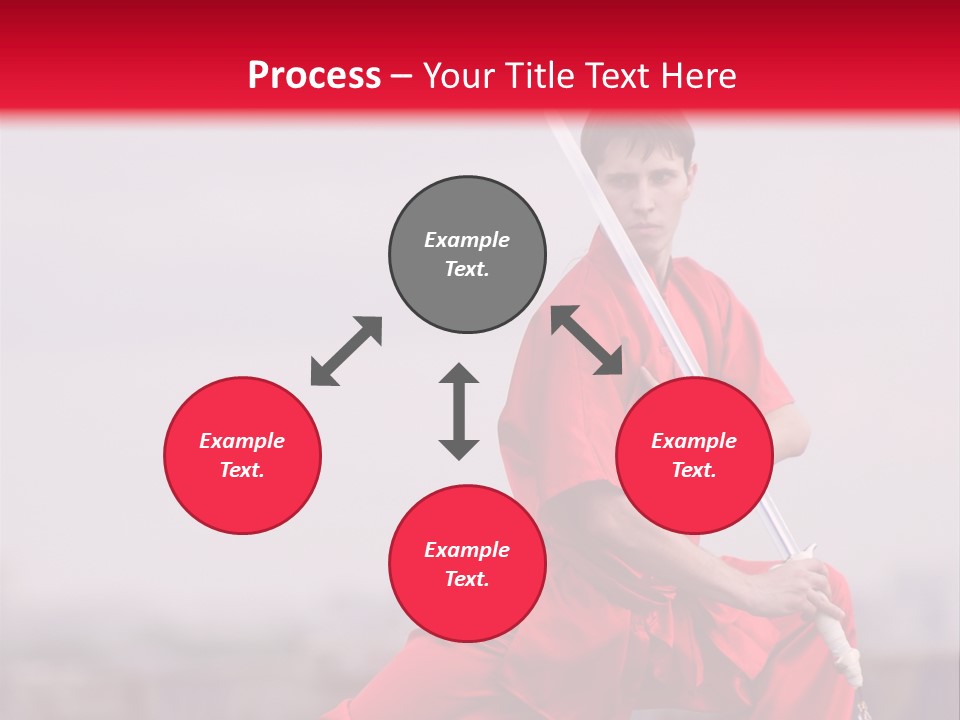 Process – Your Title Text Here

Example Text.

Example Text.

Example Text.

Example Text.